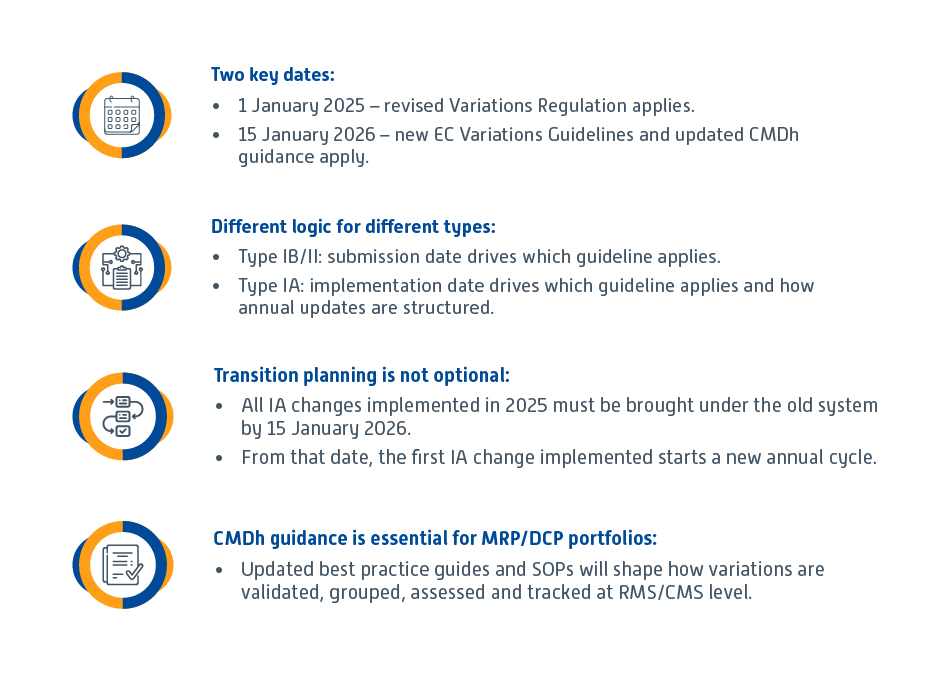 Two key dates:

• 1 January 2025 – revised Variations Regulation applies.
• 15 January 2026 – new EC Variations Guidelines and updated CMDh guidance apply.

Different logic for different types:

• Type IB/II: submission date drives which guideline applies.
• Type IA: implementation date drives which guideline applies and how annual updates are structured.

Transition planning is not optional:

• All IA changes implemented in 2025 must be brought under the old system by 15 January 2026.
• From that date, the first IA change implemented starts a new annual cycle.

CMDh guidance is essential for MRP/DCP portfolios:

• Updated best practice guides and SOPs will shape how variations are validated, grouped, assessed and tracked at RMS/CMS level.